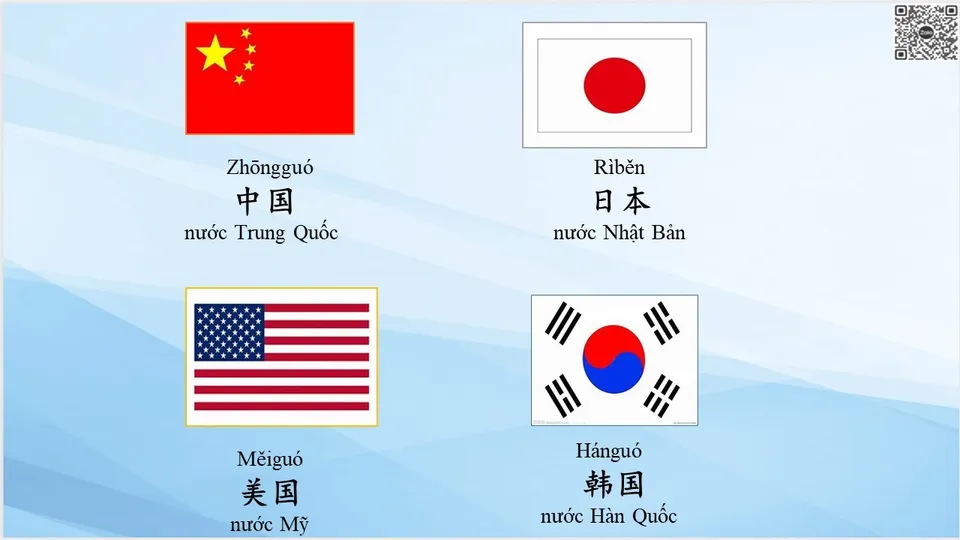 Zhōngguó
中国
nước Trung Quốc

Rìběn
日本
nước Nhật Bản

Měiguó
美国
nước Mỹ

Hánguó
韩国
nước Hàn Quốc